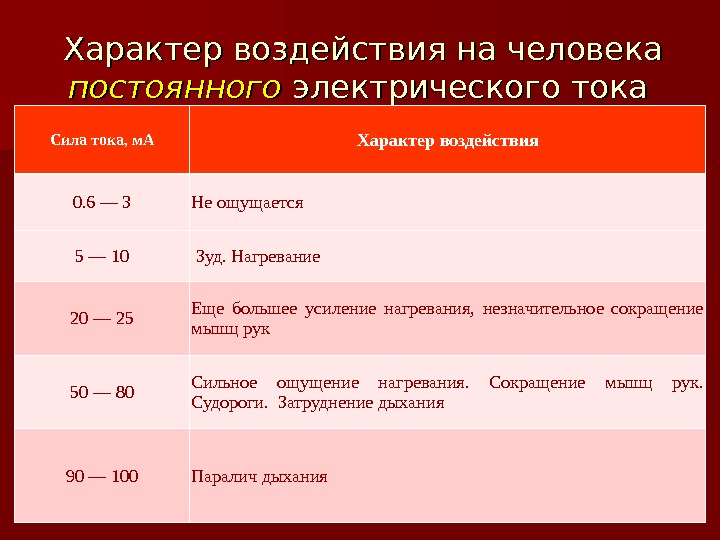 Характер воздействия на человека постоянного электрического тока

| Сила тока, мА | Характер воздействия |
|---|---|
| 0.6 — 3 | Не ощущается |
| 5 — 10 | Зуд. Нагревание |
| 20 — 25 | Еще большее усиление нагревания, незначительное сокращение мышц рук |
| 50 — 80 | Сильное ощущение нагревания. Сокращение мышц рук. Судороги. Затруднение дыхания |
| 90 — 100 | Паралич дыхания |